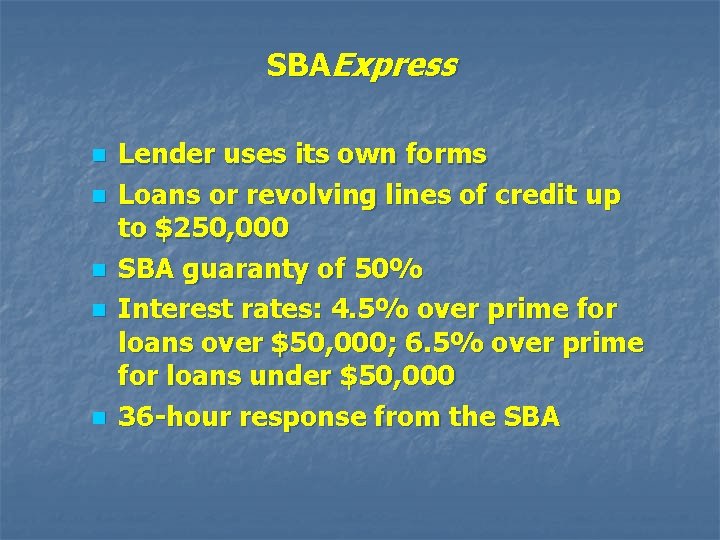 SBAExpress

- Lender uses its own forms
- Loans or revolving lines of credit up to \$250,000
- SBA guaranty of 50%
- Interest rates: 4.5% over prime for loans over \$50,000; 6.5% over prime for loans under \$50,000
- 36-hour response from the SBA